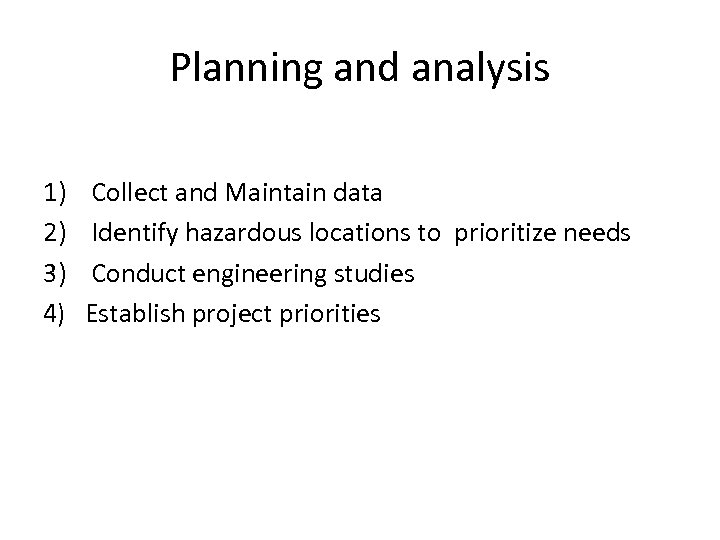 Planning and analysis

1) Collect and Maintain data
2) Identify hazardous locations to prioritize needs
3) Conduct engineering studies
4) Establish project priorities